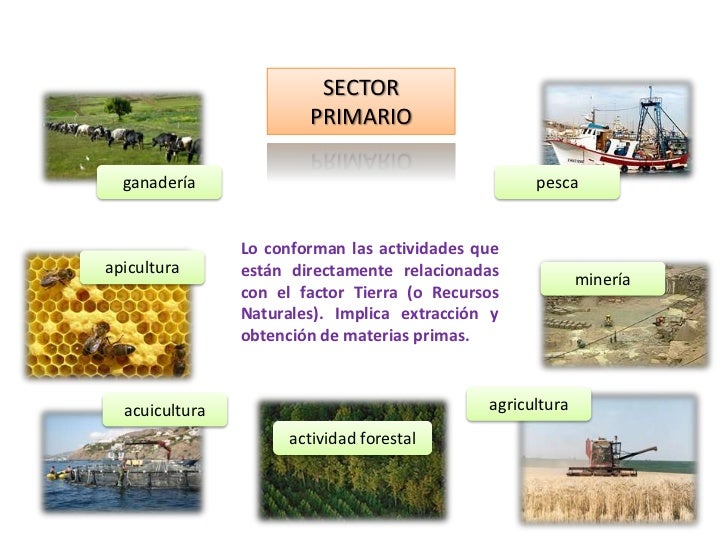 SECTOR PRIMARIO

ganadería

pesca

apicultura

Lo conforman las actividades que están directamente relacionadas con el factor Tierra (o Recursos Naturales). Implica extracción y obtención de materias primas.

minería

acuicultura

actividad forestal

agricultura